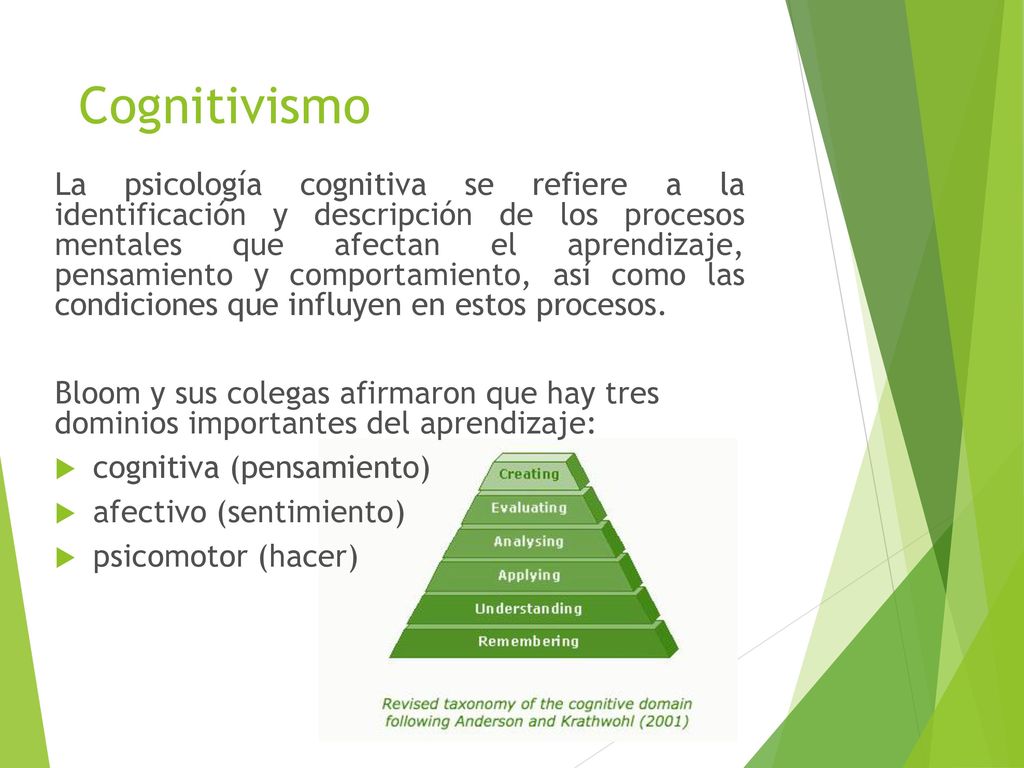 Cognitivismo

La psicología cognitiva se refiere a la identificación y descripción de los procesos mentales que afectan el aprendizaje, pensamiento y comportamiento, así como las condiciones que influyen en estos procesos.

Bloom y sus colegas afirmaron que hay tres dominios importantes del aprendizaje:

cognitiva (pensamiento)

afectivo (sentimiento)

psicomotor (hacer)

Creating
Evaluating
Analysing
Applying
Understanding
Remembering

Revised taxonomy of the cognitive domain following Anderson and Krathwohl (2001)